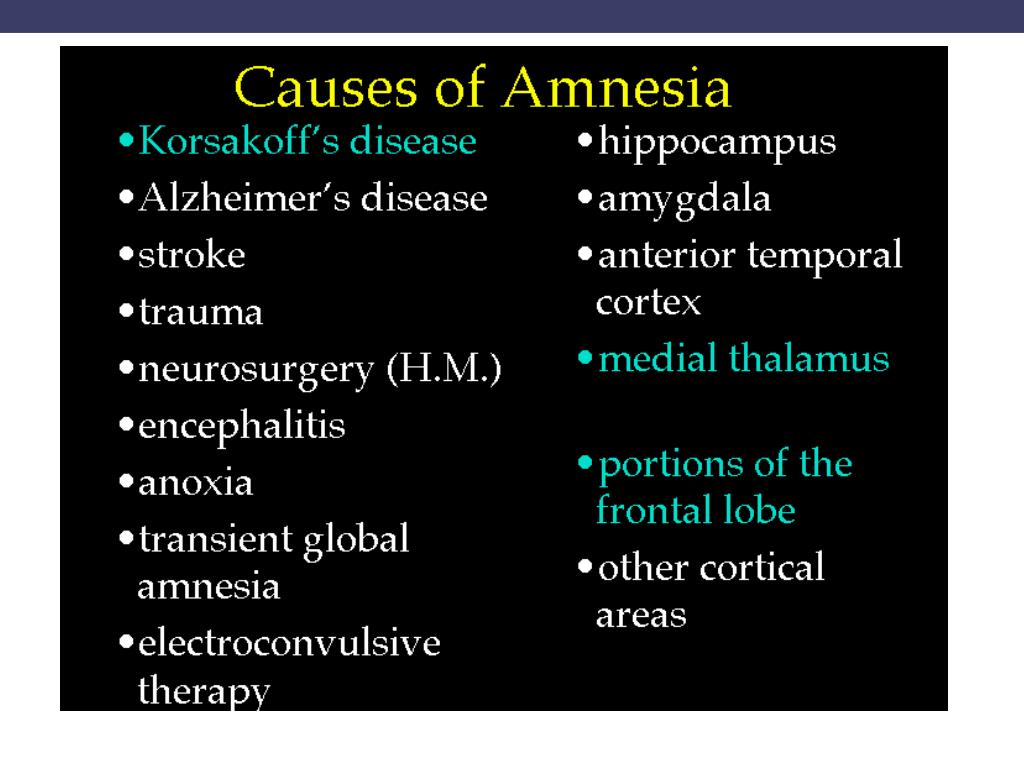 Causes of Amnesia

•Korsakoff's disease
•Alzheimer's disease
•stroke
•trauma
•neurosurgery (H.M.)
•encephalitis
•anoxia
•transient global amnesia
•electroconvulsive therapy

•hippocampus
•amygdala
•anterior temporal cortex
•medial thalamus

•portions of the frontal lobe
•other cortical areas